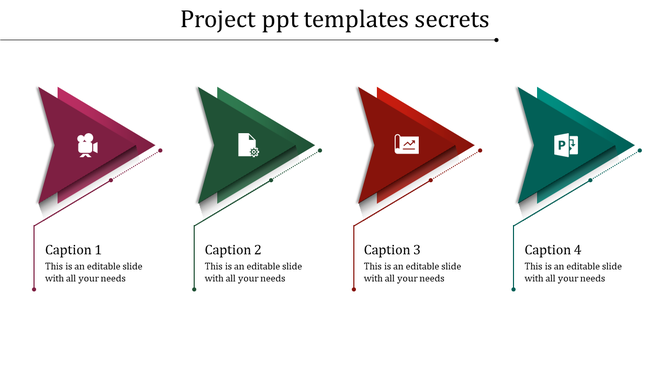 Project ppt templates secrets

Caption 1
This is an editable slide with all your needs

Caption 2
This is an editable slide with all your needs

Caption 3
This is an editable slide with all your needs

Caption 4
This is an editable slide with all your needs